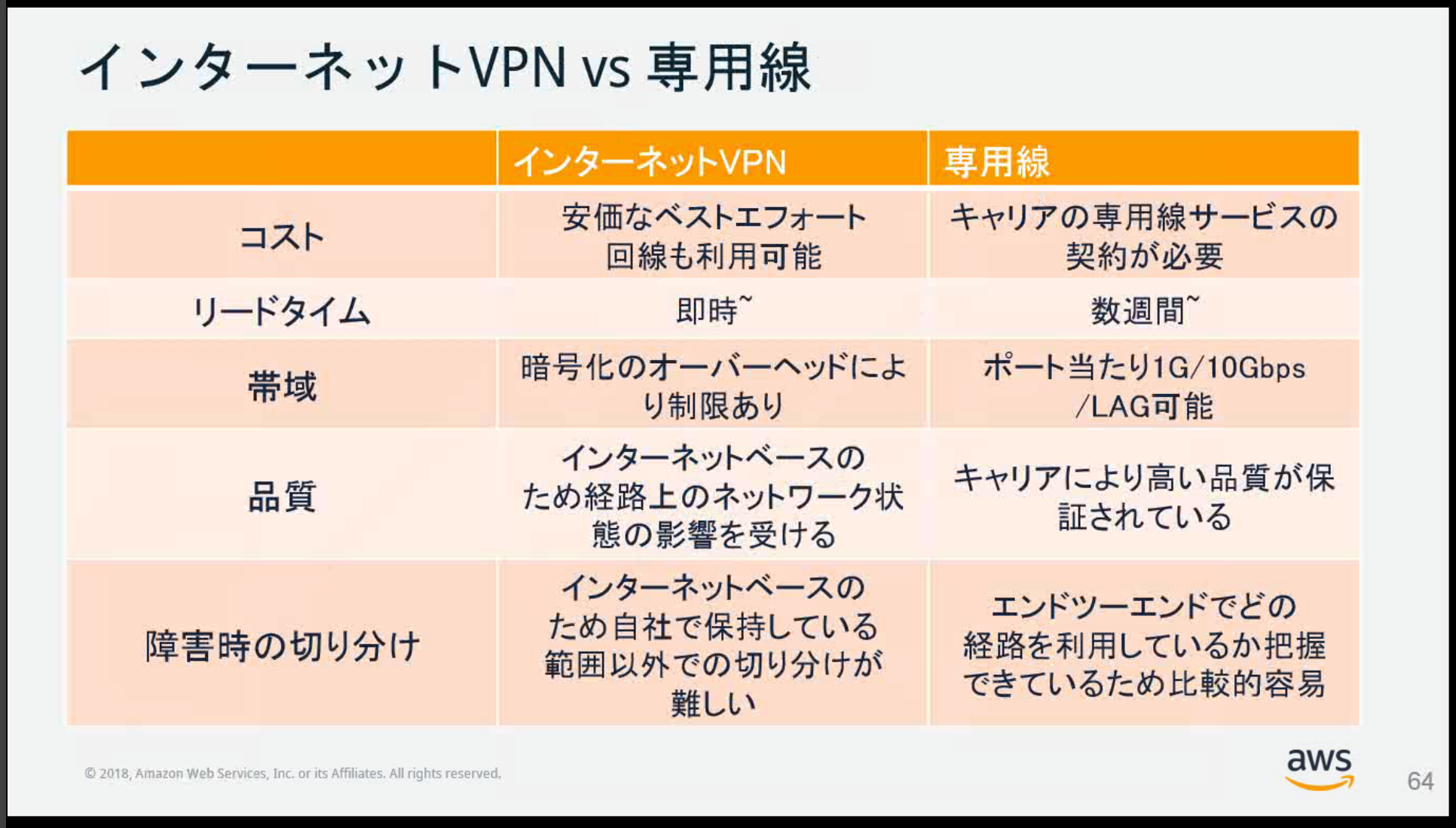 インターネットVPN vs 専用線

|  | インターネットVPN | 専用線 |
|---|---|---|
| コスト | 安価なベストエフォート回線も利用可能 | キャリアの専用線サービスの契約が必要 |
| リードタイム | 即時~ | 数週間~ |
| 帯域 | 暗号化のオーバーヘッドにより制限あり | ポート当たり1G/10Gbps /LAG可能 |
| 品質 | インターネットベースのため経路上のネットワーク状態の影響を受ける | キャリアにより高い品質が保証されている |
| 障害時の切り分け | インターネットベースのため自社で保持している範囲以外での切り分けが難しい | エンドツーエンドでどの経路を利用しているか把握できているため比較的容易 |

© 2018, Amazon Web Services, Inc. or its Affiliates. All rights reserved.

aws

64